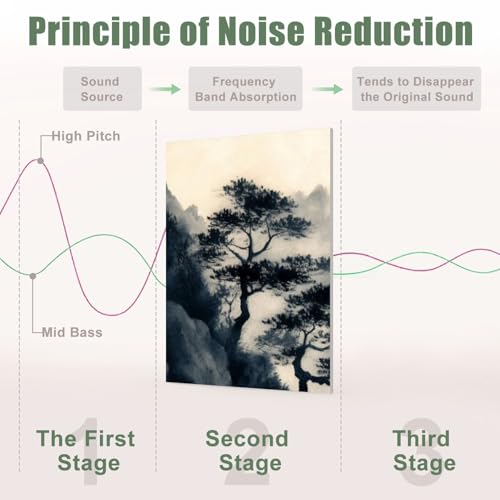 Principle of Noise Reduction

Sound Source

Frequency Band Absorption

Tends to Disappear the Original Sound

High Pitch

Mid Bass

1
The First Stage

2
Second Stage

3
Third Stage